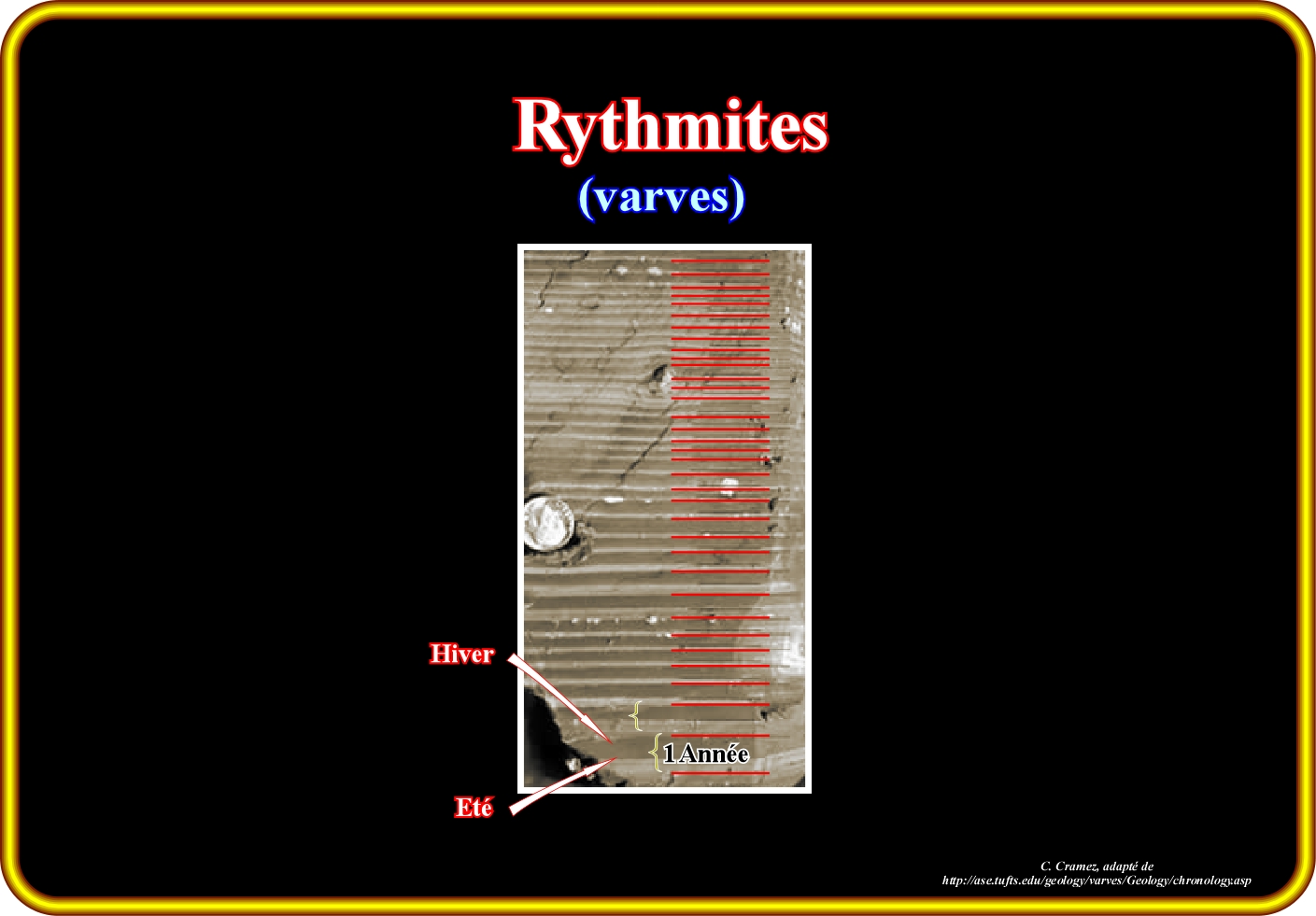 Rythmites
(varves)

Hiver

1 Année

Eté

C. Cramez, adapté de
http://ase.tufts.edu/geology/varves/Geology/chronology.asp